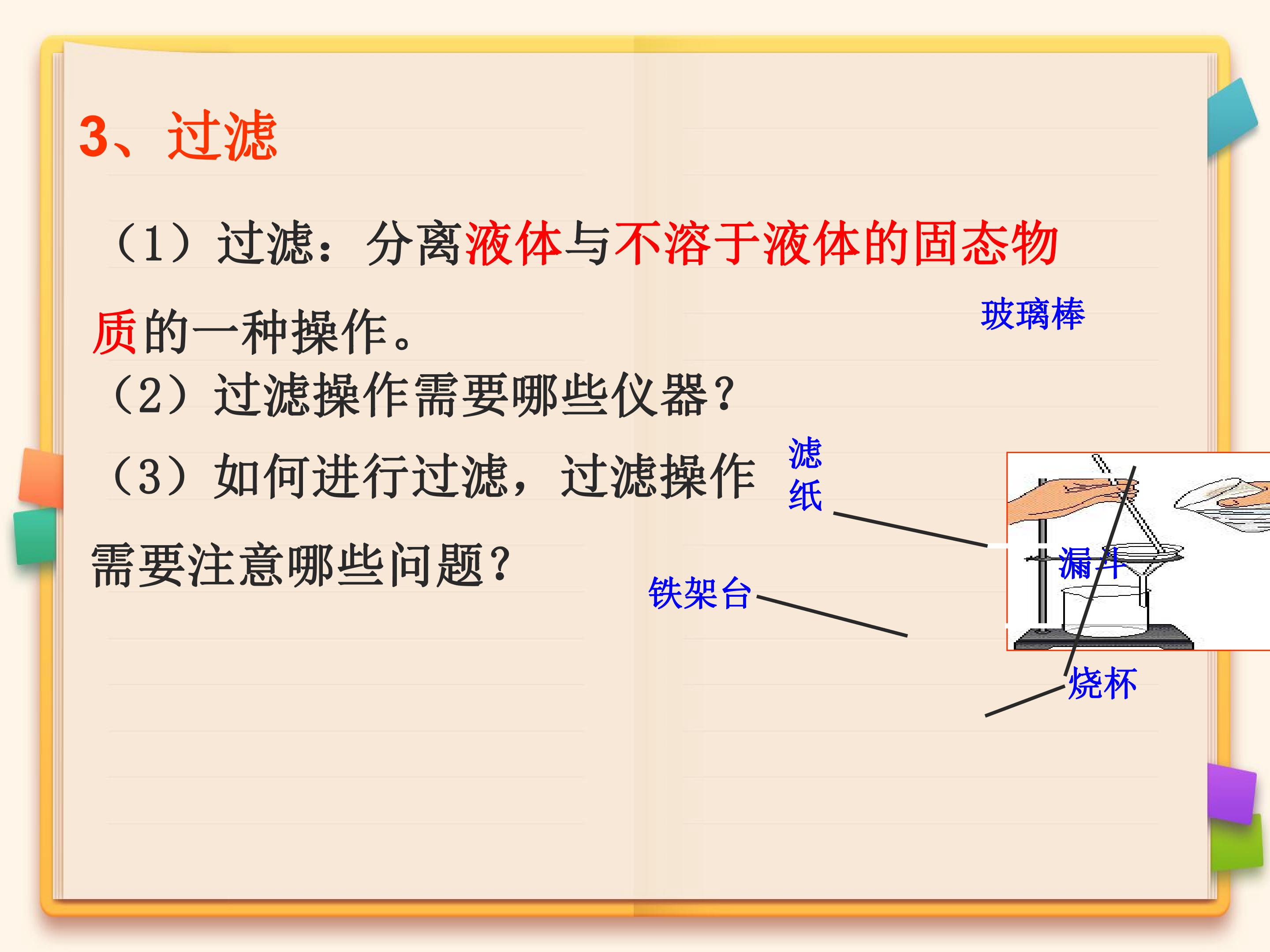 3、过滤

（1）过滤：分离液体与不溶于液体的固态物质的一种操作。

（2）过滤操作需要哪些仪器？

（3）如何进行过滤，过滤操作需要注意哪些问题？

玻璃棒

滤纸

漏斗

铁架台

烧杯